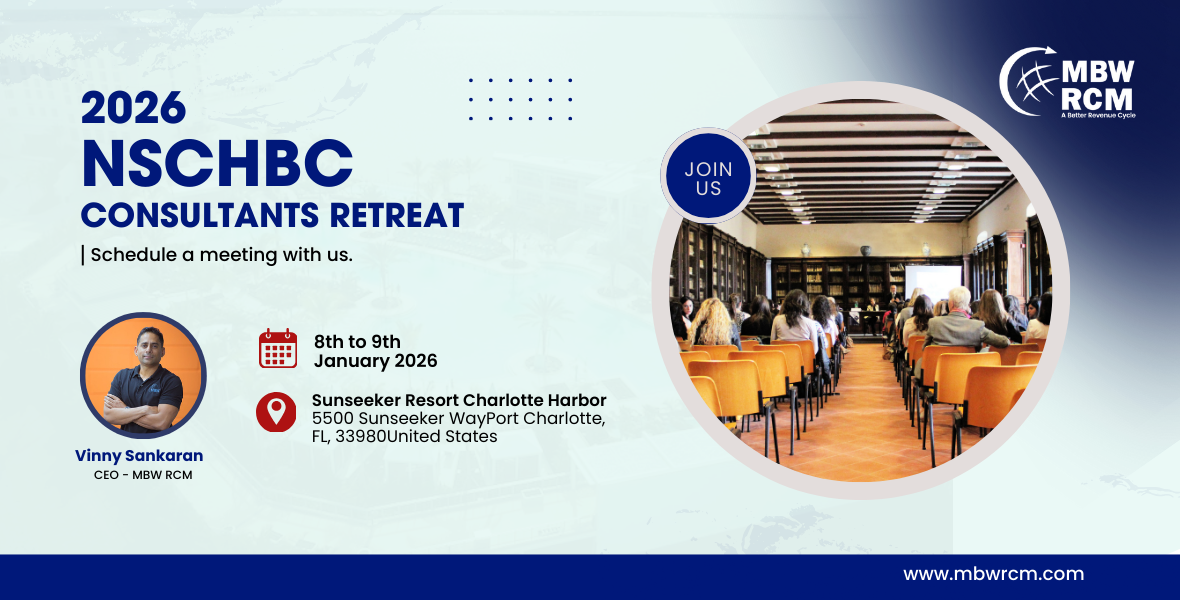 2026
NSCHBC
CONSULTANTS RETREAT

| Schedule a meeting with us.

JOIN US

MBW RCM
A Better Revenue Cycle

Vinny Sankaran
CEO - MBW RCM

8th to 9th
January 2026

Sunseeker Resort Charlotte Harbor
5500 Sunseeker WayPort Charlotte, FL, 33980United States

www.mbwrcm.com